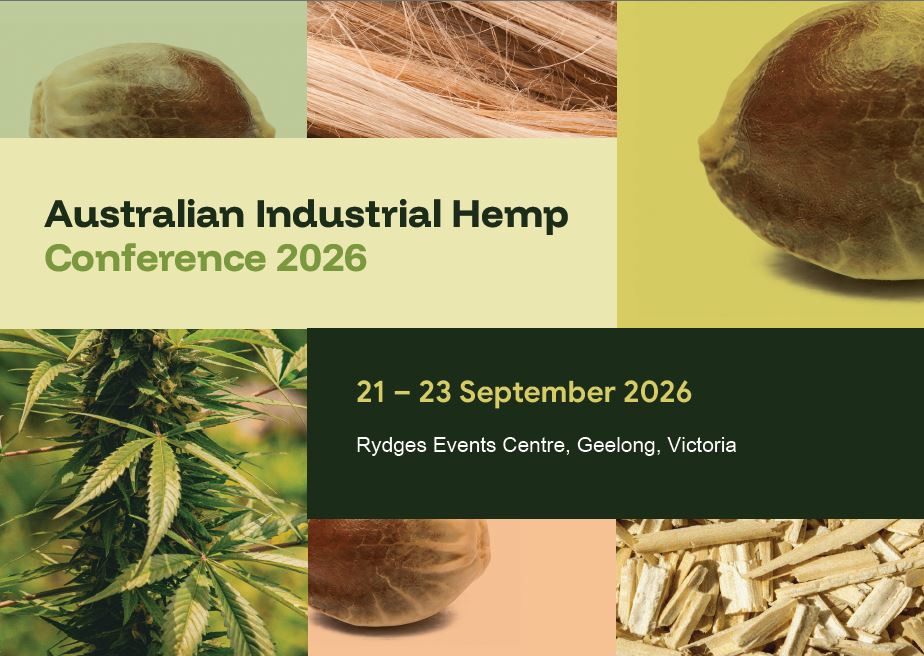 Australian Industrial Hemp
Conference 2026

21 – 23 September 2026

Rydges Events Centre, Geelong, Victoria